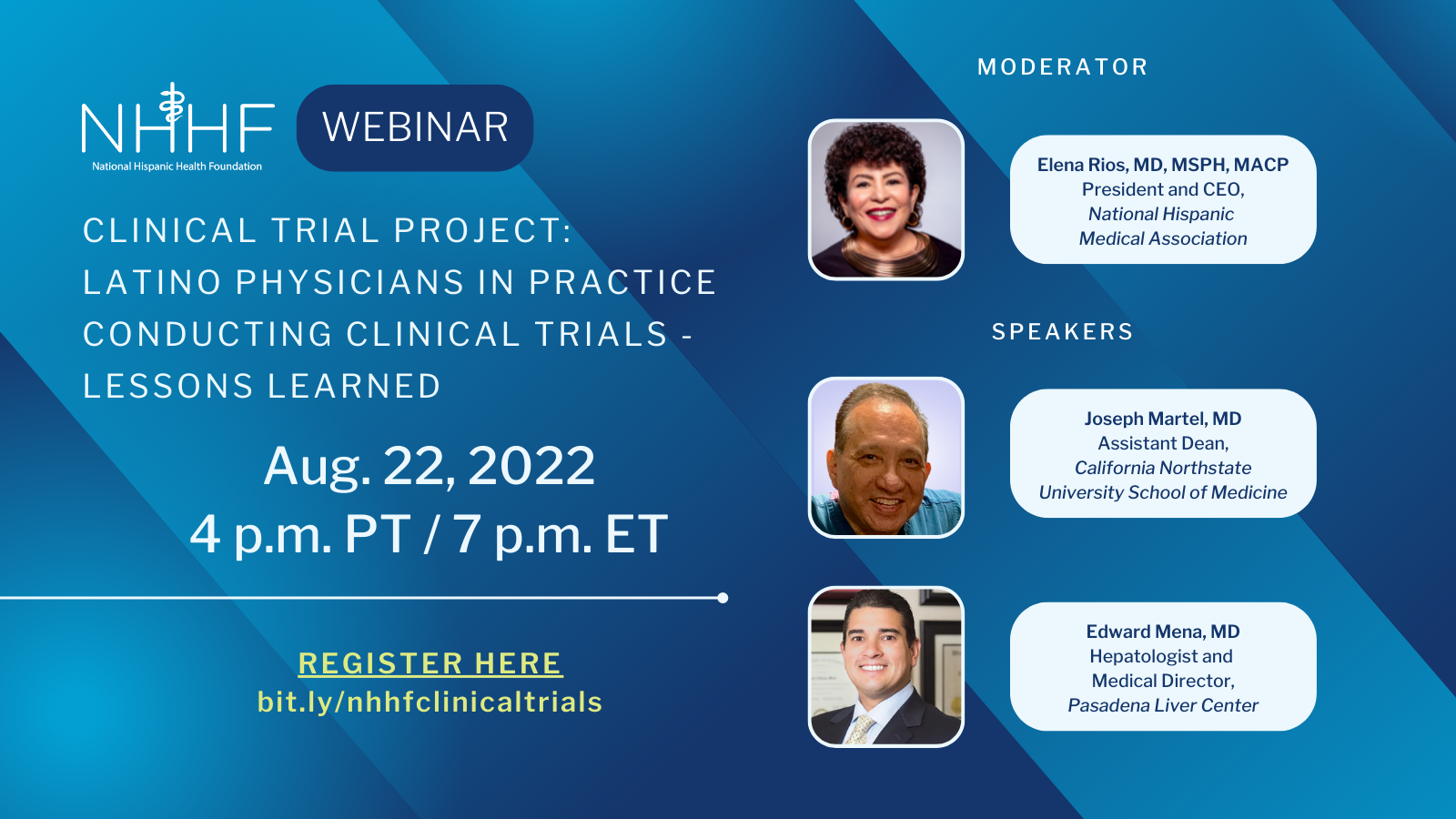 NHHF
National Hispanic Health Foundation

WEBINAR

CLINICAL TRIAL PROJECT: LATINO PHYSICIANS IN PRACTICE CONDUCTING CLINICAL TRIALS - LESSONS LEARNED

Aug. 22, 2022
4 p.m. PT / 7 p.m. ET

REGISTER HERE
bit.ly/nhhfclinicaltrials

MODERATOR

Elena Rios, MD, MSPH, MACP
President and CEO,
National Hispanic Medical Association

SPEAKERS

Joseph Martel, MD
Assistant Dean,
California Northstate University School of Medicine

Edward Mena, MD
Hepatologist and Medical Director,
Pasadena Liver Center